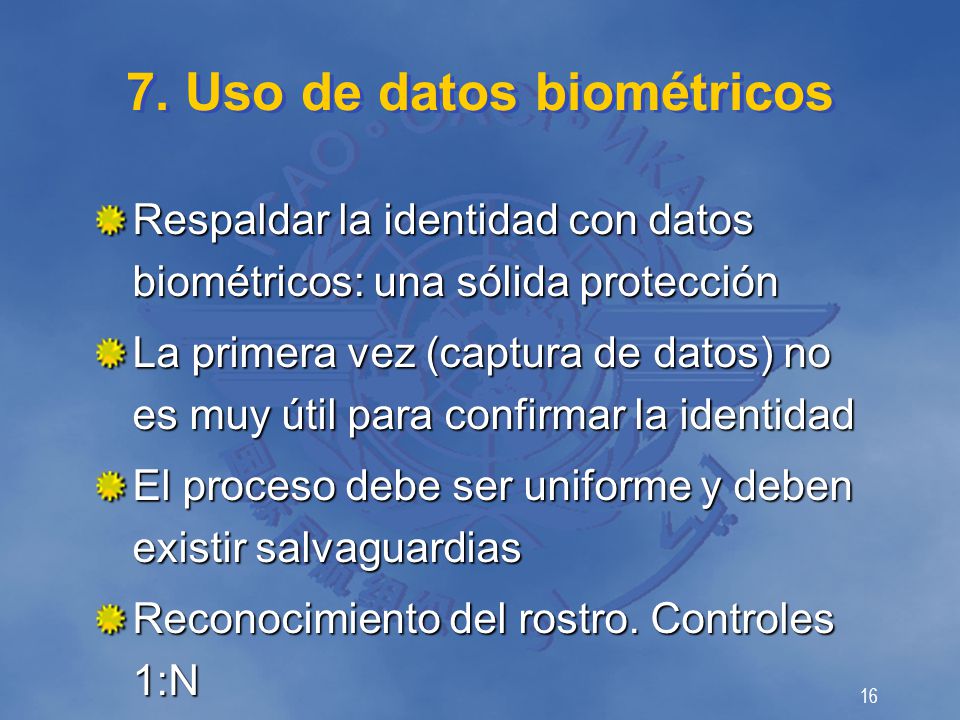 7. Uso de datos biométricos

Respaldar la identidad con datos biométricos: una sólida protección

La primera vez (captura de datos) no es muy útil para confirmar la identidad

El proceso debe ser uniforme y deben existir salvaguardias

Reconocimiento del rostro. Controles 1:N

16